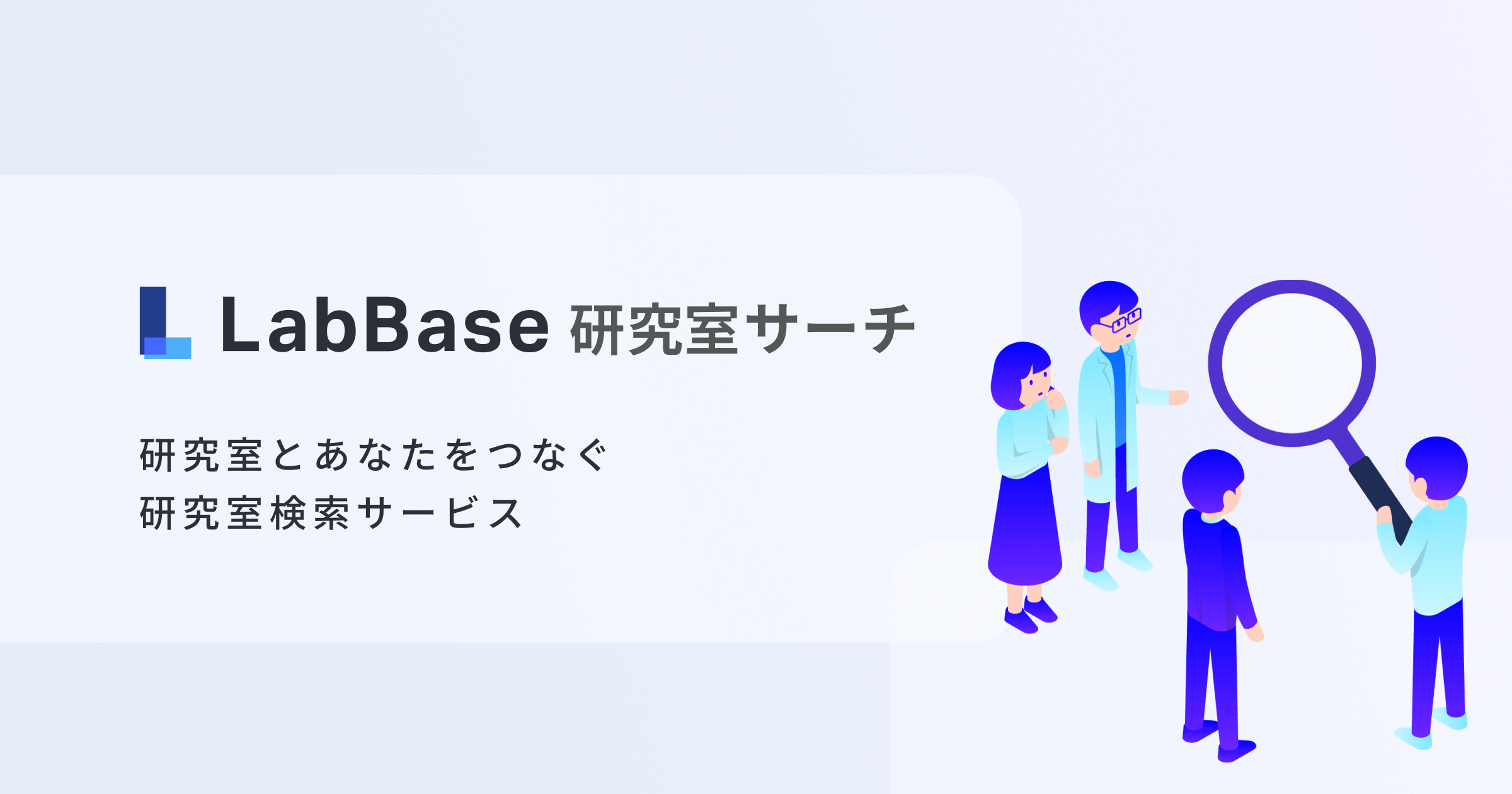 LabBase 研究室サーチ

研究室とあなたをつなぐ
研究室検索サービス